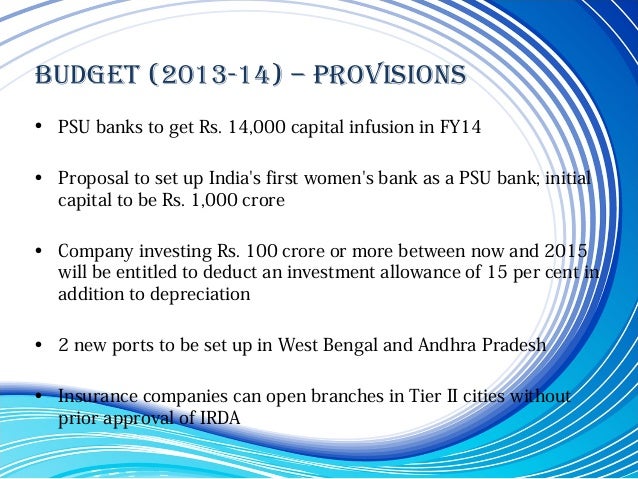 BUDGET (2013-14) – PROVISIONS

• PSU banks to get Rs. 14,000 capital infusion in FY14

• Proposal to set up India's first women's bank as a PSU bank; initial capital to be Rs. 1,000 crore

• Company investing Rs. 100 crore or more between now and 2015 will be entitled to deduct an investment allowance of 15 per cent in addition to depreciation

• 2 new ports to be set up in West Bengal and Andhra Pradesh

• Insurance companies can open branches in Tier II cities without prior approval of IRDA